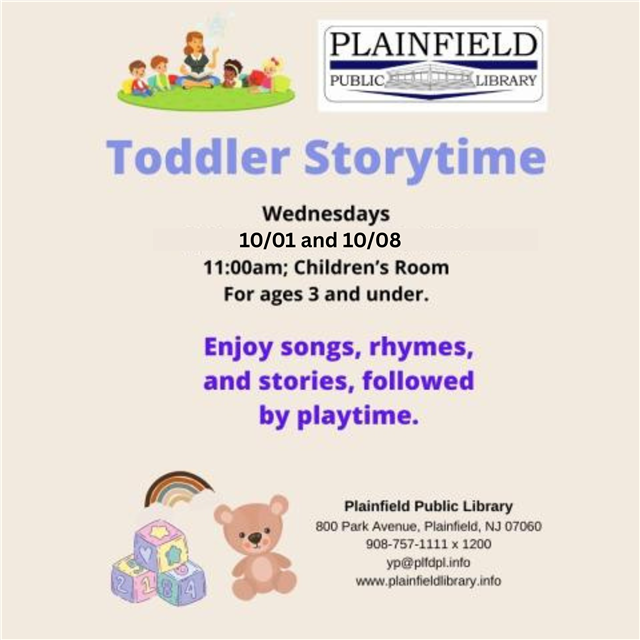 PLAINFIELD
PUBLIC LIBRARY

Toddler Storytime

Wednesdays
10/01 and 10/08
11:00am; Children's Room
For ages 3 and under.

Enjoy songs, rhymes, and stories, followed by playtime.

2 1 8 4

Plainfield Public Library
800 Park Avenue, Plainfield, NJ 07060
908-757-1111 x 1200
yp@plfdpl.info
www.plainfieldlibrary.info